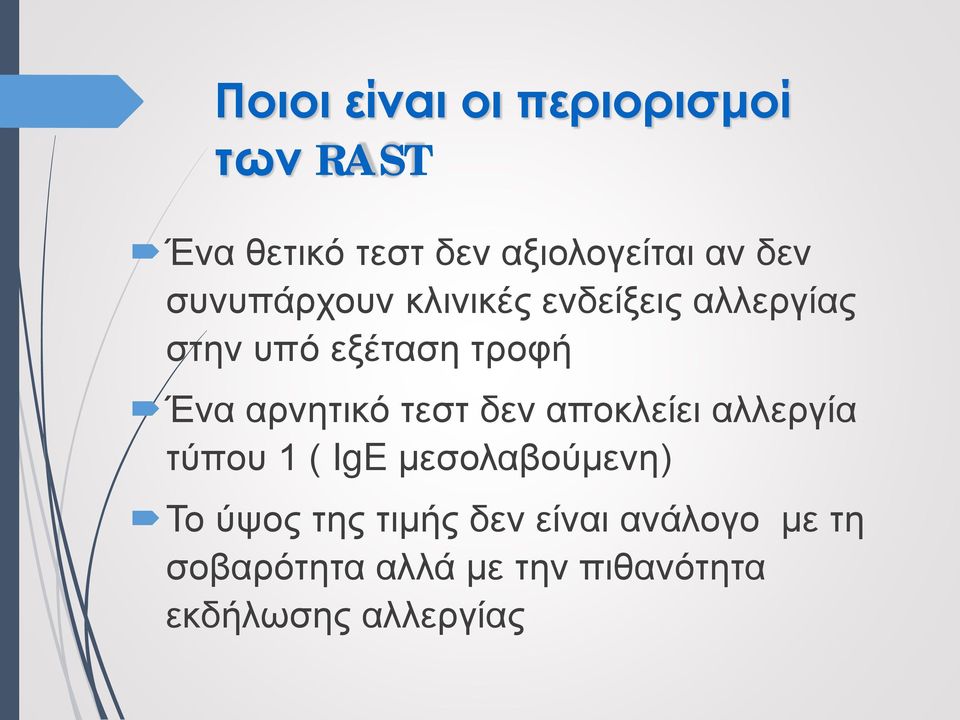 Ποιοι είναι οι περιορισμοί των RAST

Ένα θετικό τεστ δεν αξιολογείται αν δεν συνυπάρχουν κλινικές ενδείξεις αλλεργίας στην υπό εξέταση τροφή

Ένα αρνητικό τεστ δεν αποκλείει αλλεργία τύπου 1 ( IgE μεσολαβούμενη)

Το ύψος της τιμής δεν είναι ανάλογο  με τη σοβαρότητα αλλά με την πιθανότητα εκδήλωσης αλλεργίας